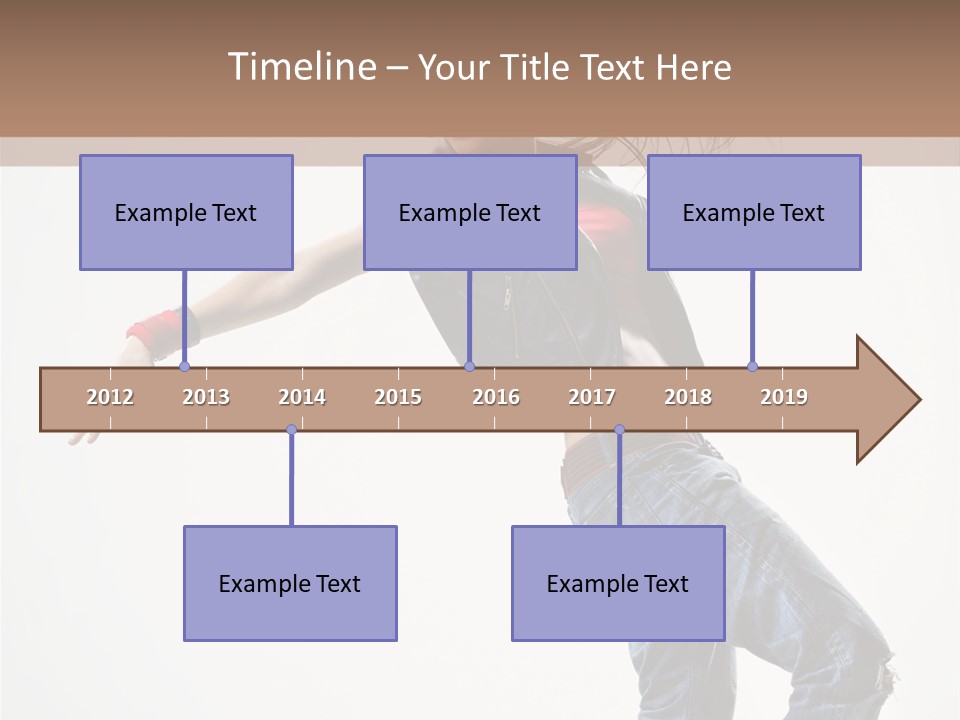 Timeline – Your Title Text Here

Example Text

Example Text

Example Text

2012 2013 2014 2015 2016 2017 2018 2019

Example Text

Example Text